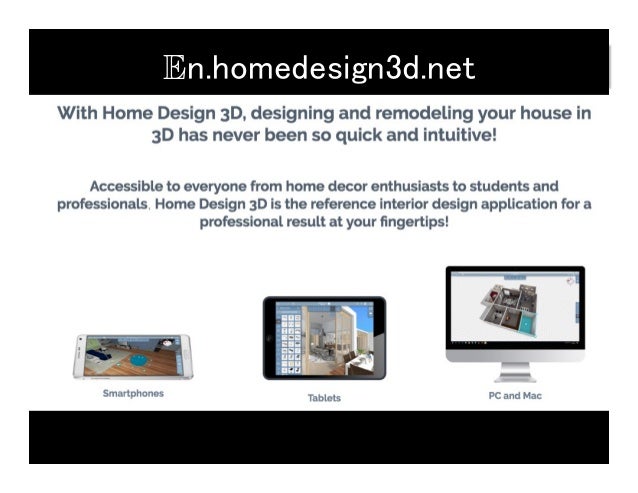 En.homedesign3d.net

With Home Design 3D, designing and remodeling your house in 3D has never been so quick and intuitive!

Accessible to everyone from home decor enthusiasts to students and professionals, Home Design 3D is the reference interior design application for a professional result at your fingertips!

Smartphones

Tablets

PC and Mac